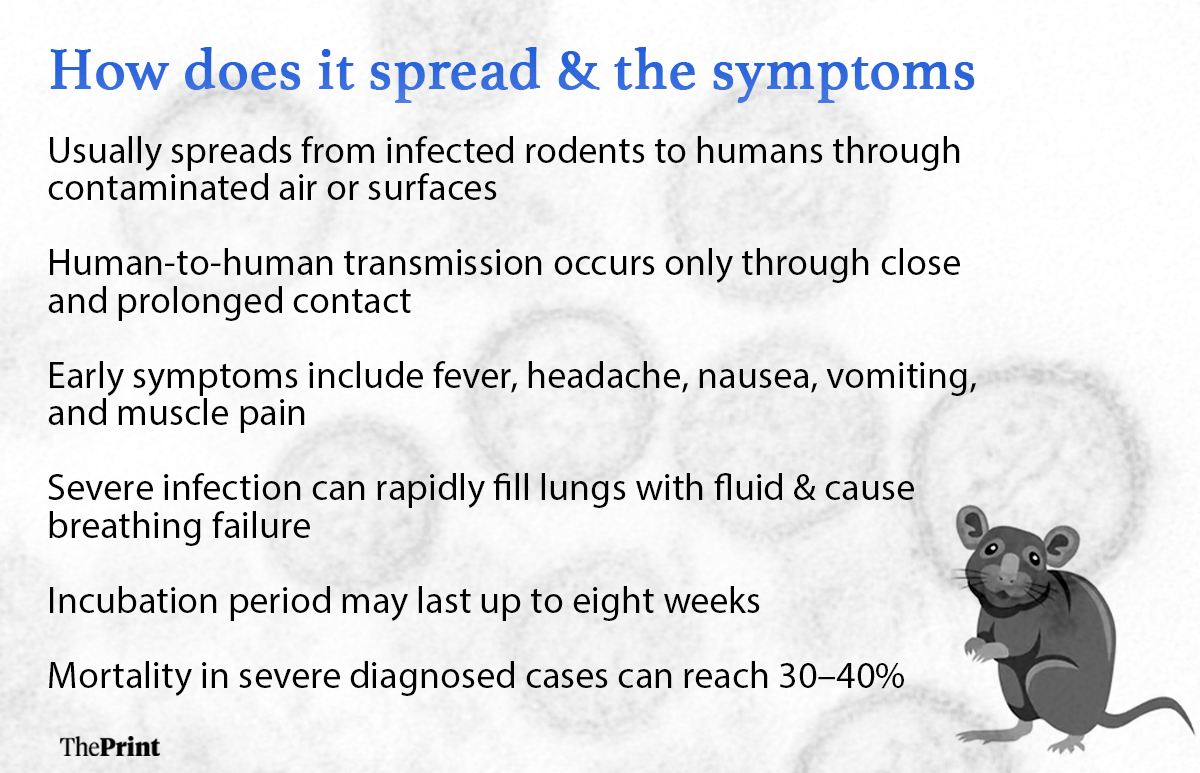 How does it spread & the symptoms

Usually spreads from infected rodents to humans through contaminated air or surfaces

Human-to-human transmission occurs only through close and prolonged contact

Early symptoms include fever, headache, nausea, vomiting, and muscle pain

Severe infection can rapidly fill lungs with fluid & cause breathing failure

Incubation period may last up to eight weeks

Mortality in severe diagnosed cases can reach 30–40%

ThePrint